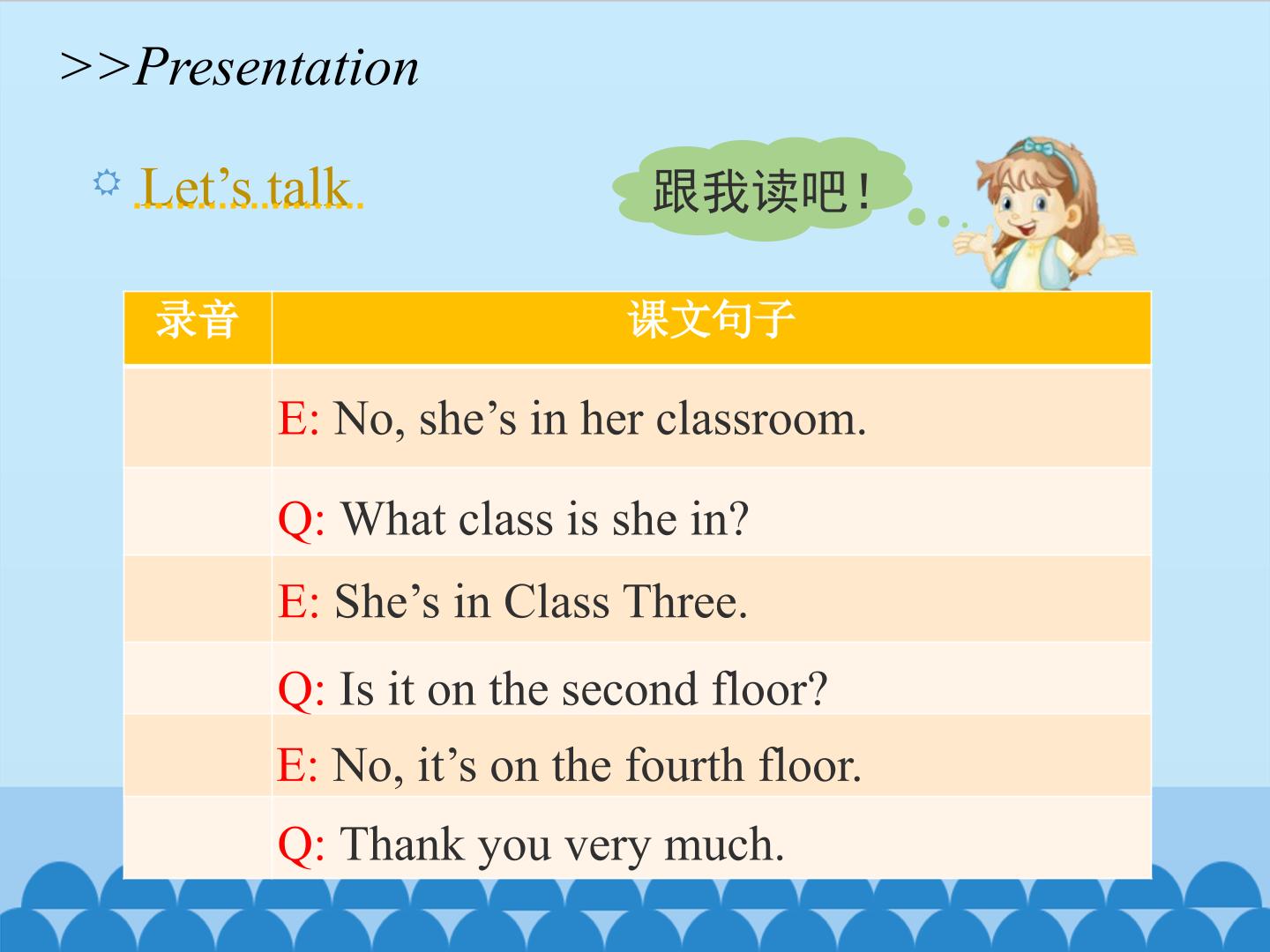 >>Presentation

Let’s talk

跟我读吧！

| 录音 | 课文句子 |
|---|---|
| | E: No, she’s in her classroom. |
| | Q: What class is she in? |
| | E: She’s in Class Three. |
| | Q: Is it on the second floor? |
| | E: No, it’s on the fourth floor. |
| | Q: Thank you very much. |